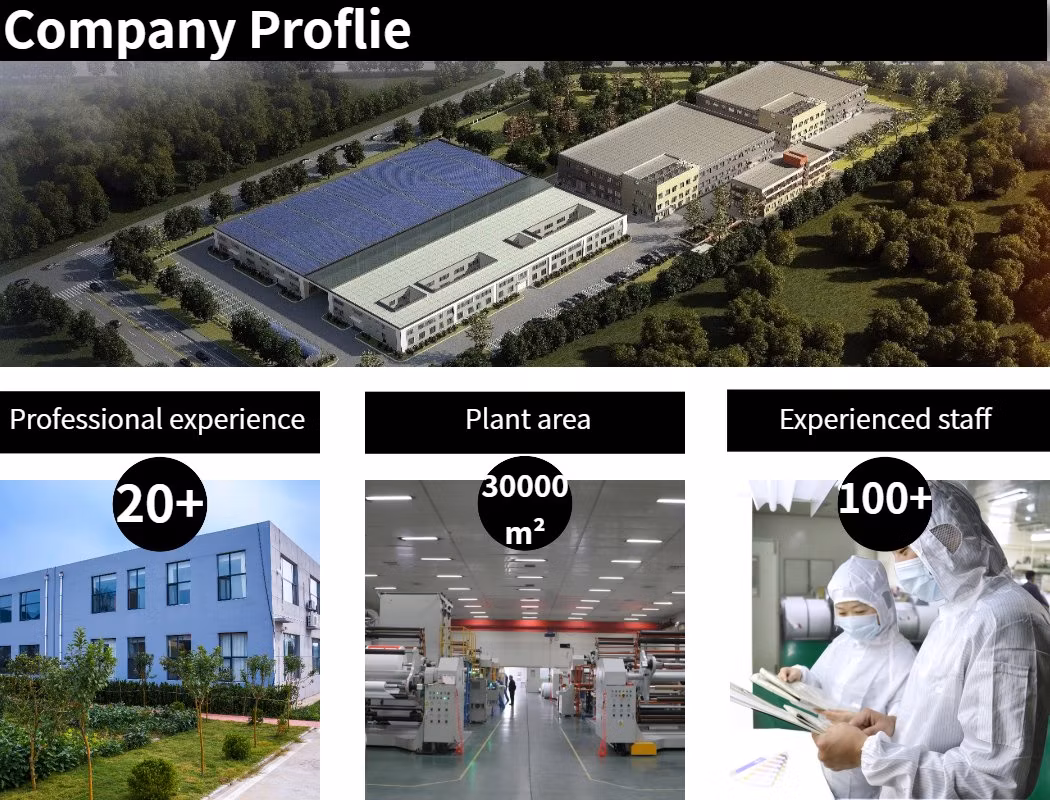 Company Proflie

Professional experience

20+

Plant area

30000 m²

Experienced staff

100+